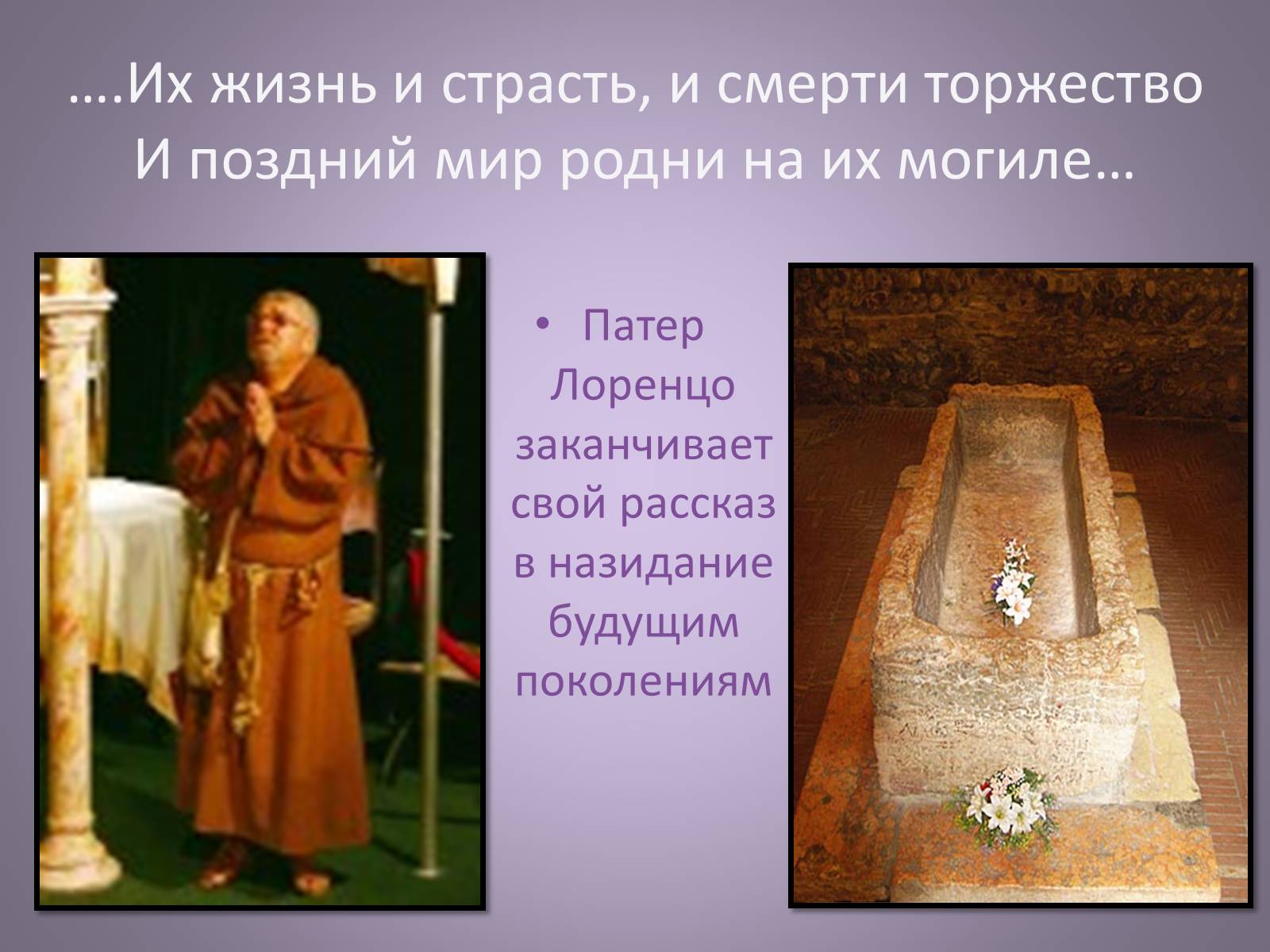 ….Их жизнь и страсть, и смерти торжество
И поздний мир родни на их могиле…

• Патер Лоренцо заканчивает свой рассказ в назидание будущим поколениям